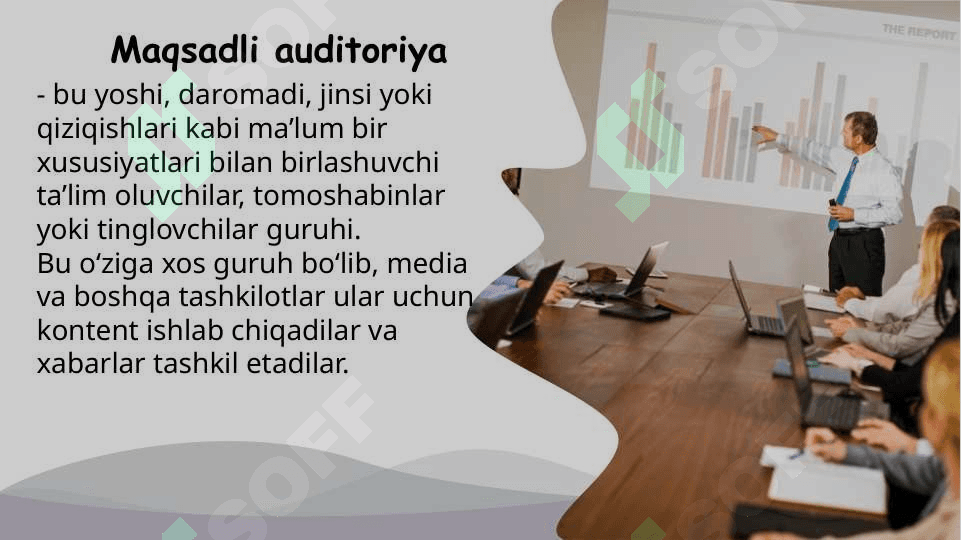 Maqsadli auditoriya

- bu yoshi, daromadi, jinsi yoki qiziqishlari kabi ma’lum bir xususiyatlari bilan birlashuvchi ta’lim oluvchilar, tomoshabinlar yoki tinglovchilar guruhi.
Bu o‘ziga xos guruh bo‘lib, media va boshqa tashkilotlar ular uchun kontent ishlab chiqadilar va xabarlar tashkil etadilar.

THE REPORT

SOFF